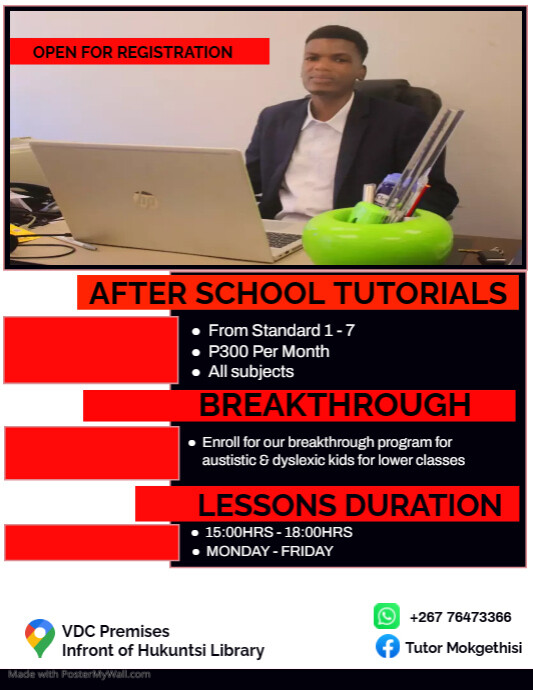 OPEN FOR REGISTRATION

AFTER SCHOOL TUTORIALS

- From Standard 1 - 7
- P300 Per Month
- All subjects

BREAKTHROUGH

- Enroll for our breakthrough program for austistic & dyslexic kids for lower classes

LESSONS DURATION

- 15:00HRS - 18:00HRS
- MONDAY - FRIDAY

VDC Premises
Infront of Hukuntsi Library

+267 76473366
Tutor Mokgethisi

Made with PosterMyWall.com